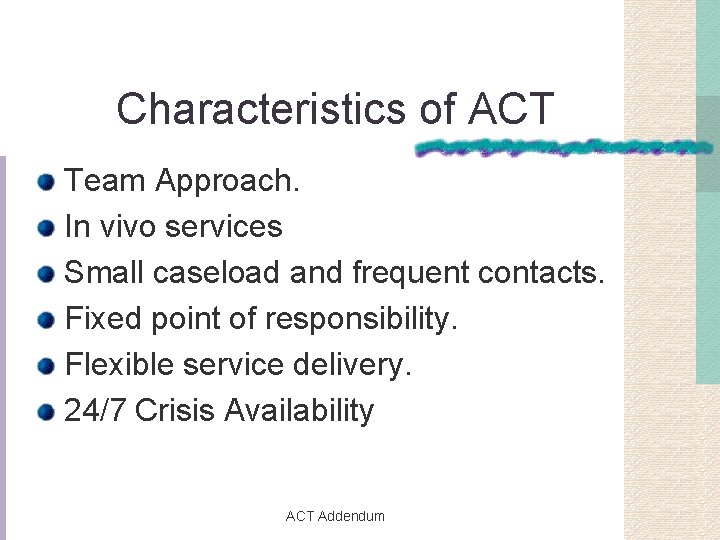 Characteristics of ACT

- Team Approach.
- In vivo services
- Small caseload and frequent contacts.
- Fixed point of responsibility.
- Flexible service delivery.
- 24/7 Crisis Availability

ACT Addendum